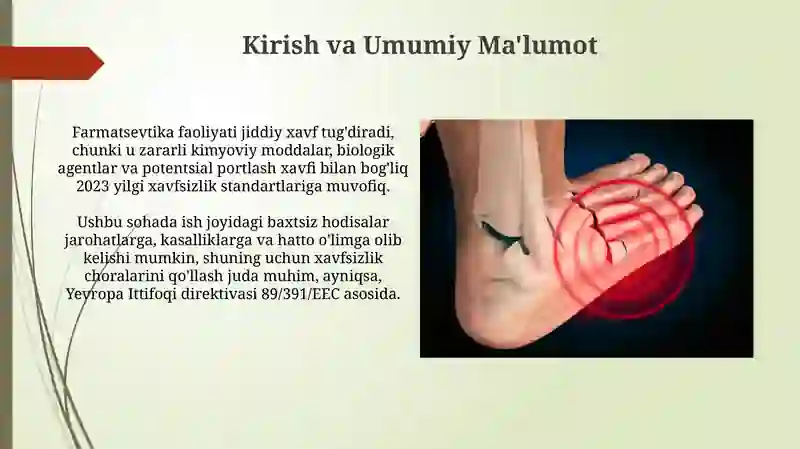 Kirish va Umumiy Ma'lumot

Farmatsevtika faoliyati jiddiy xavf tug'diradi, chunki u zararli kimyoviy moddalar, biologik agentlar va potentsial portlash xavfi bilan bog'liq 2023 yilgi xavfsizlik standartlariga muvofiq.

Ushbu sohada ish joyidagi baxtsiz hodisalar jarohatlarga, kasalliklarga va hatto o'limga olib kelishi mumkin, shuning uchun xavfsizlik choralarini qo'llash juda muhim, ayniqsa, Yevropa Ittifoqi direktivasi 89/391/EEC asosida.